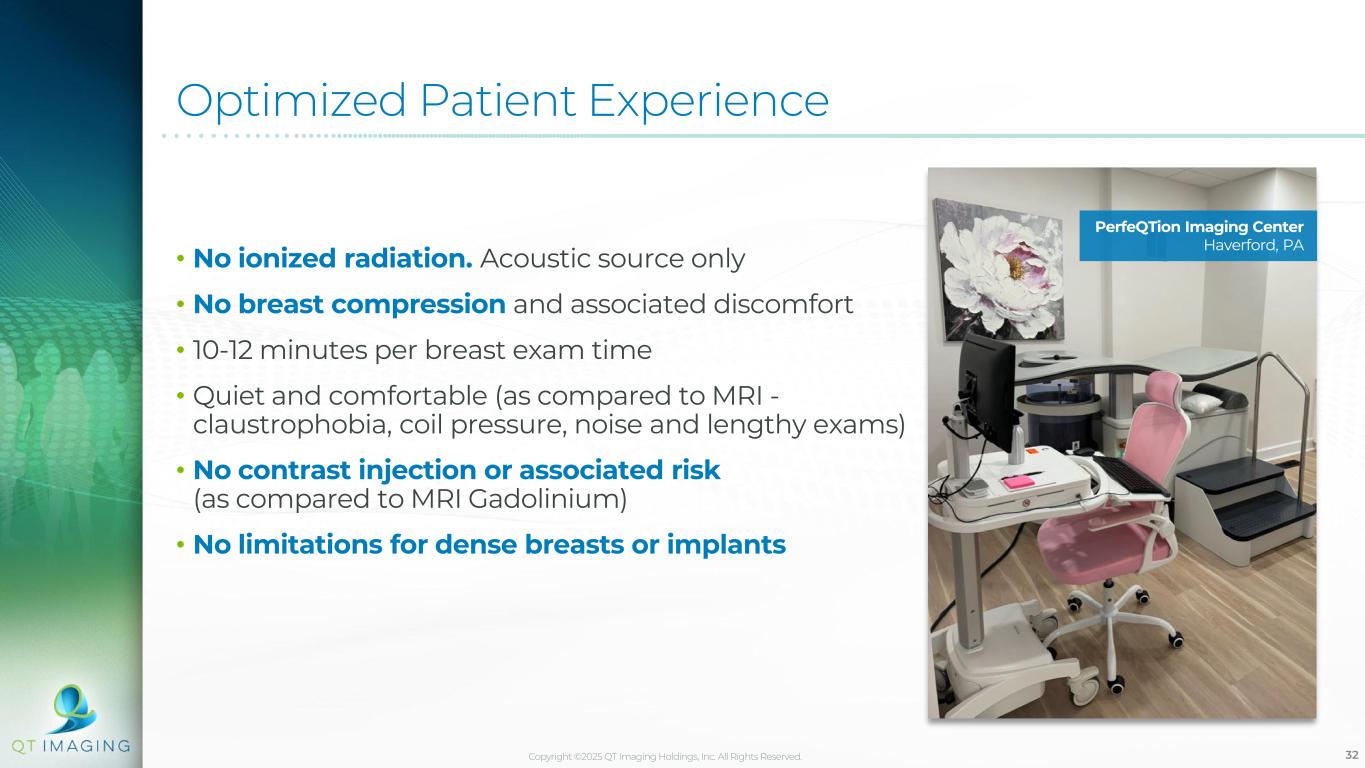 Optimized Patient Experience

• No ionized radiation. Acoustic source only

• No breast compression and associated discomfort

• 10-12 minutes per breast exam time

• Quiet and comfortable (as compared to MRI - claustrophobia, coil pressure, noise and lengthy exams)

• No contrast injection or associated risk (as compared to MRI Gadolinium)

• No limitations for dense breasts or implants

PerfeQTion Imaging Center
Haverford, PA

QT IMAGING

Copyright ©2025 QT Imaging Holdings, Inc. All Rights Reserved.

32